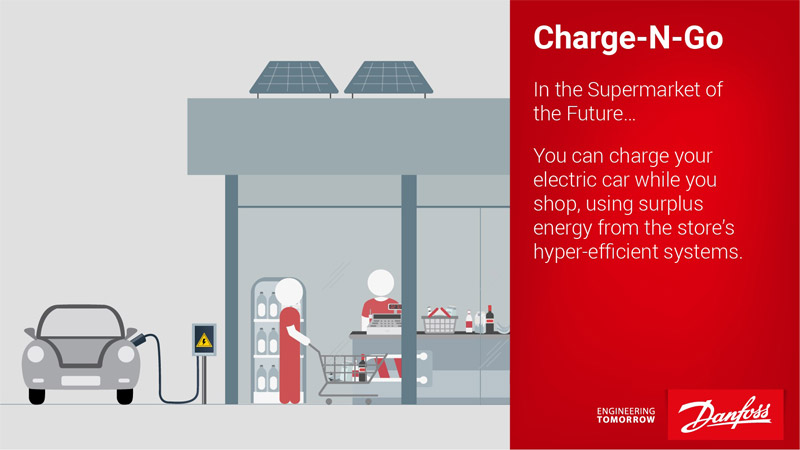 Charge-N-Go

In the Supermarket of the Future…

You can charge your electric car while you shop, using surplus energy from the store's hyper-efficient systems.

ENGINEERING TOMORROW

Danfoss